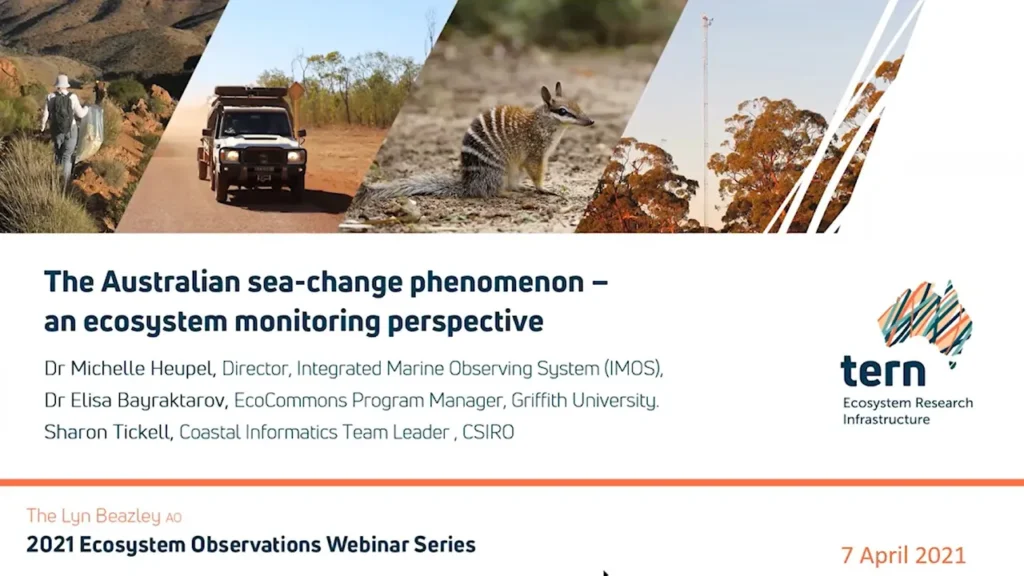 The Australian sea-change phenomenon – an ecosystem monitoring perspective

Dr Michelle Heupel, Director, Integrated Marine Observing System (IMOS),
Dr Elisa Bayraktarov, EcoCommons Program Manager, Griffith University.
Sharon Tickell, Coastal Informatics Team Leader , CSIRO

tern
Ecosystem Research Infrastructure

The Lyn Beazley AO
2021 Ecosystem Observations Webinar Series

7 April 2021